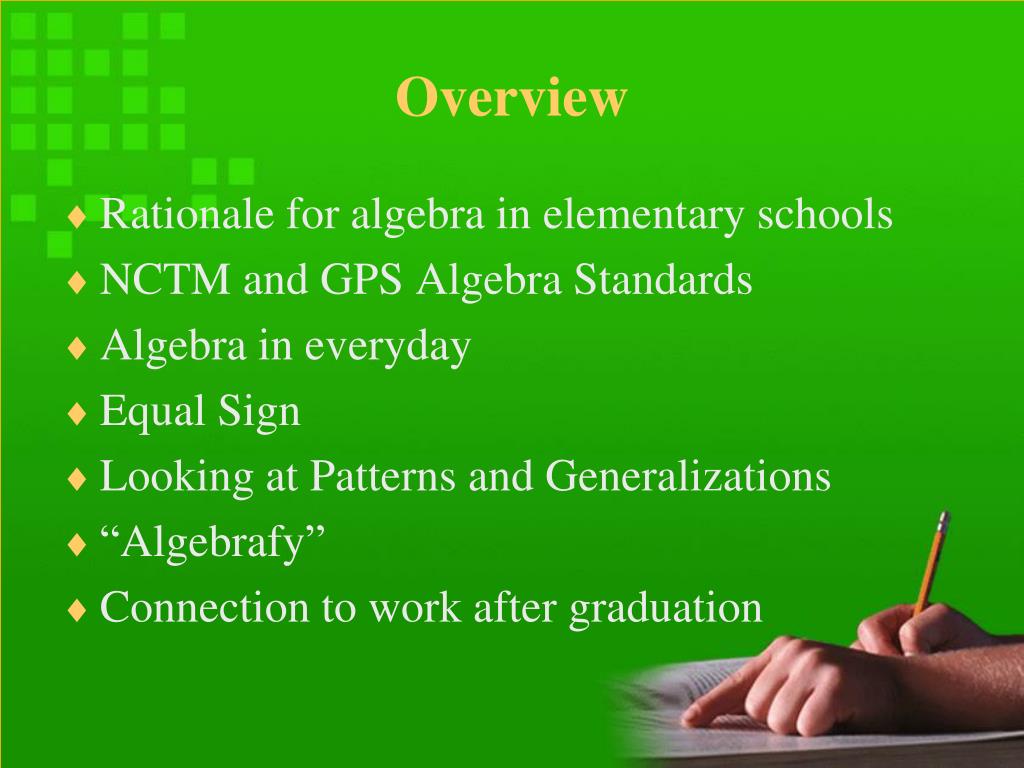 Overview

♦ Rationale for algebra in elementary schools
♦ NCTM and GPS Algebra Standards
♦ Algebra in everyday
♦ Equal Sign
♦ Looking at Patterns and Generalizations
♦ “Algebrafy”
♦ Connection to work after graduation